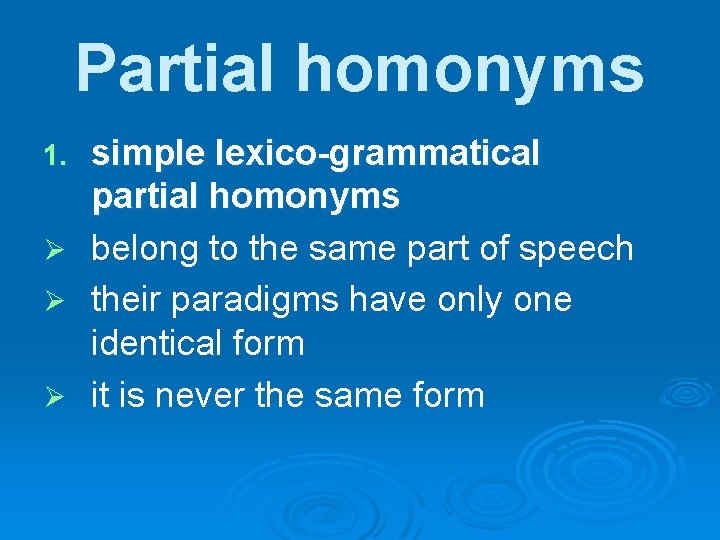 Partial homonyms

1. simple lexico-grammatical partial homonyms
➢ belong to the same part of speech
➢ their paradigms have only one identical form
➢ it is never the same form